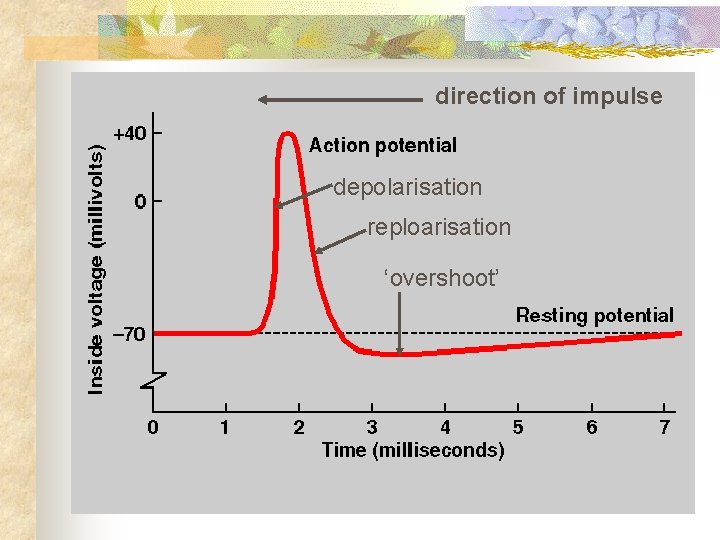 direction of impulse

Inside voltage (millivolts)

+40

0

–70

Action potential

depolarisation

reploarisation

‘overshoot’

Resting potential

0 1 2 3 4 5 6 7

Time (milliseconds)